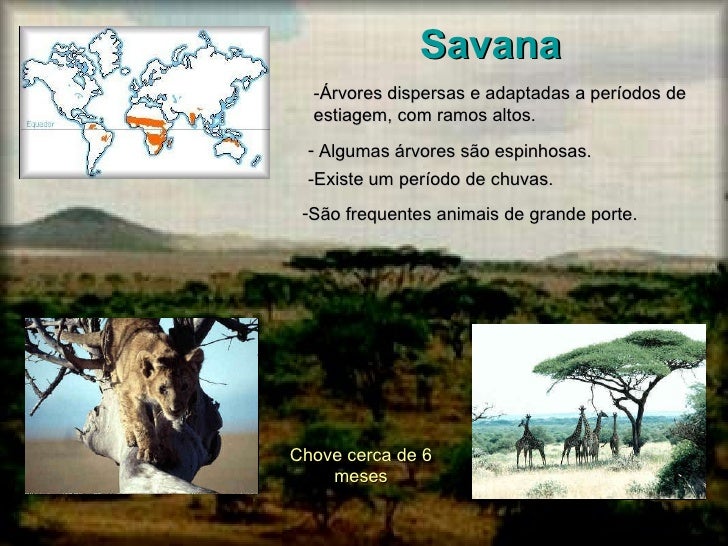 Equador

Savana

-Árvores dispersas e adaptadas a períodos de estiagem, com ramos altos.

- Algumas árvores são espinhosas.

-Existe um período de chuvas.

-São frequentes animais de grande porte.

Chove cerca de 6 meses